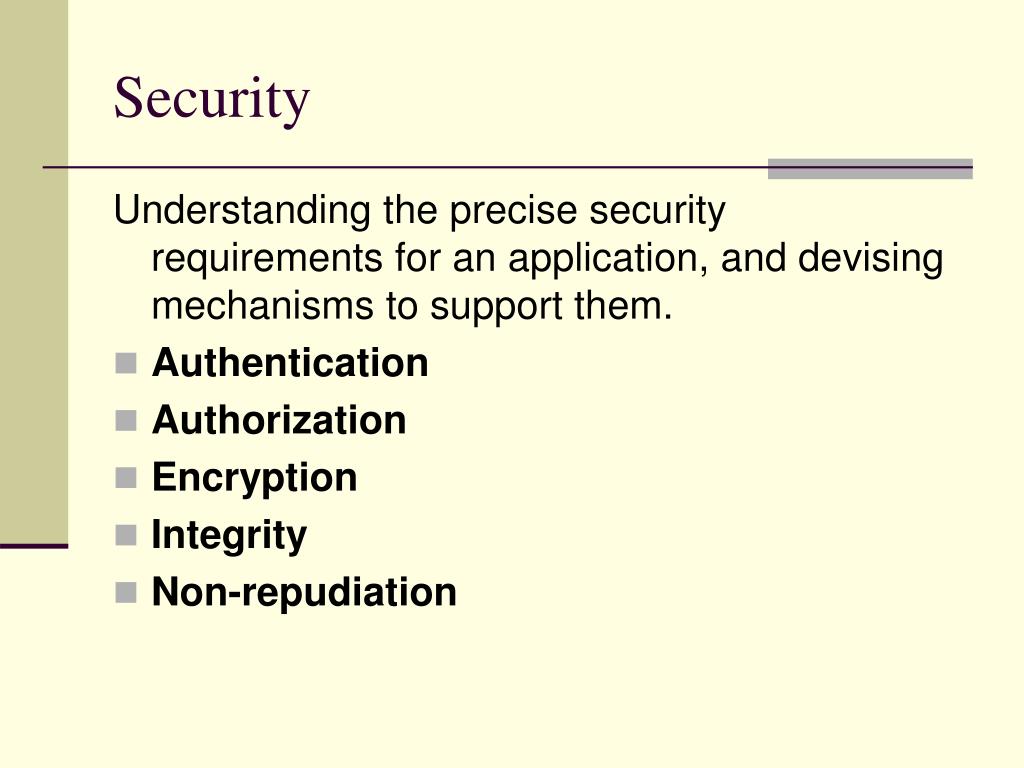 Security

Understanding the precise security requirements for an application, and devising mechanisms to support them.

- Authentication
- Authorization
- Encryption
- Integrity
- Non-repudiation